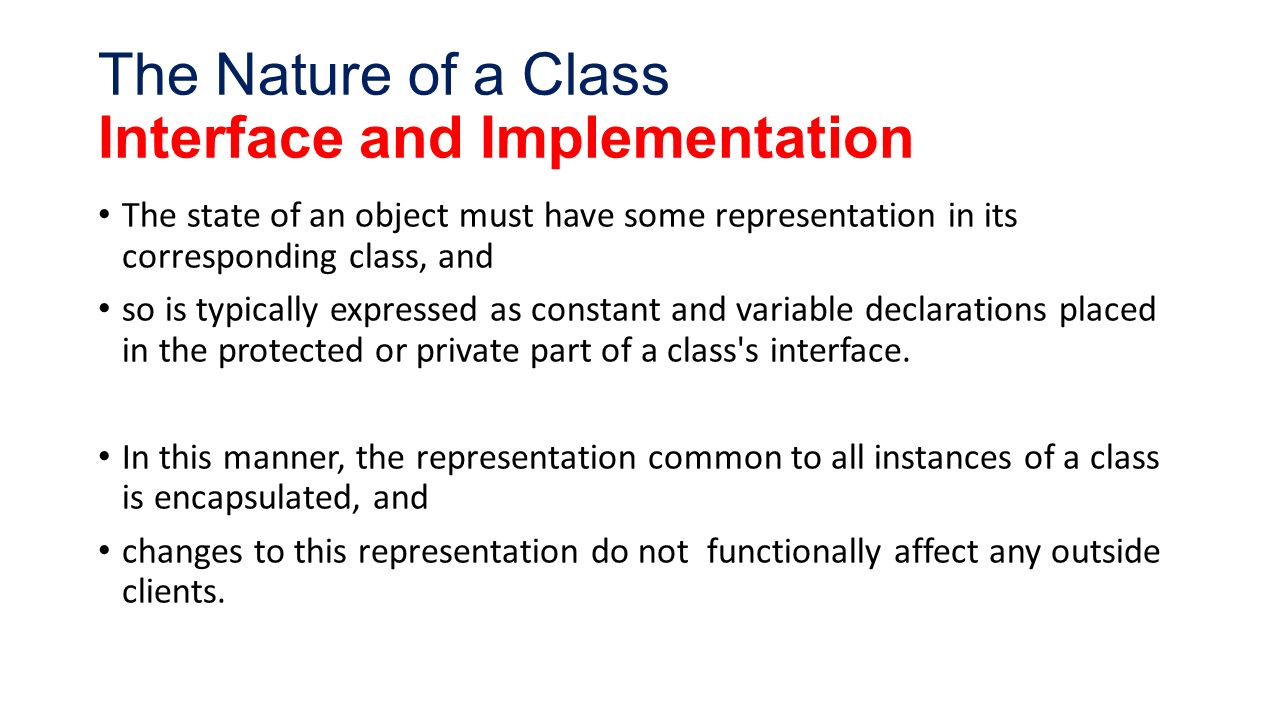 The Nature of a Class
Interface and Implementation

• The state of an object must have some representation in its corresponding class, and

• so is typically expressed as constant and variable declarations placed in the protected or private part of a class's interface.

• In this manner, the representation common to all instances of a class is encapsulated, and

• changes to this representation do not functionally affect any outside clients.